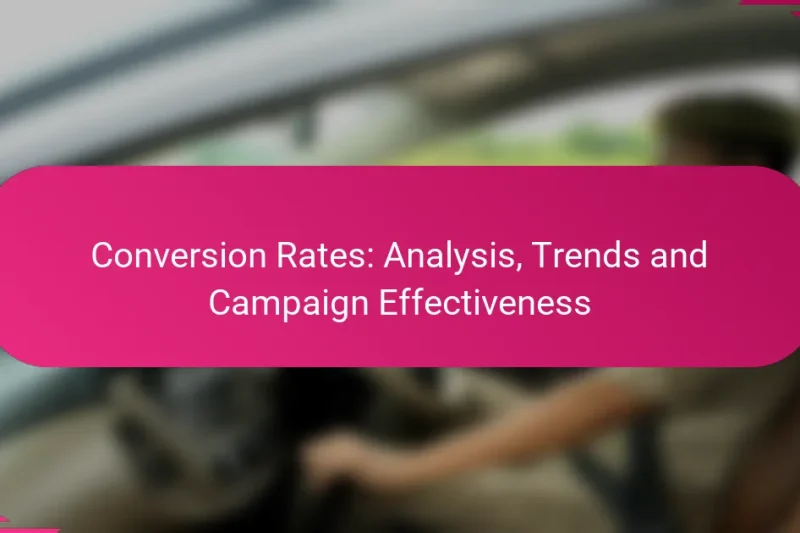 Conversion Rates: Analysis, Trends and Campaign Effectiveness